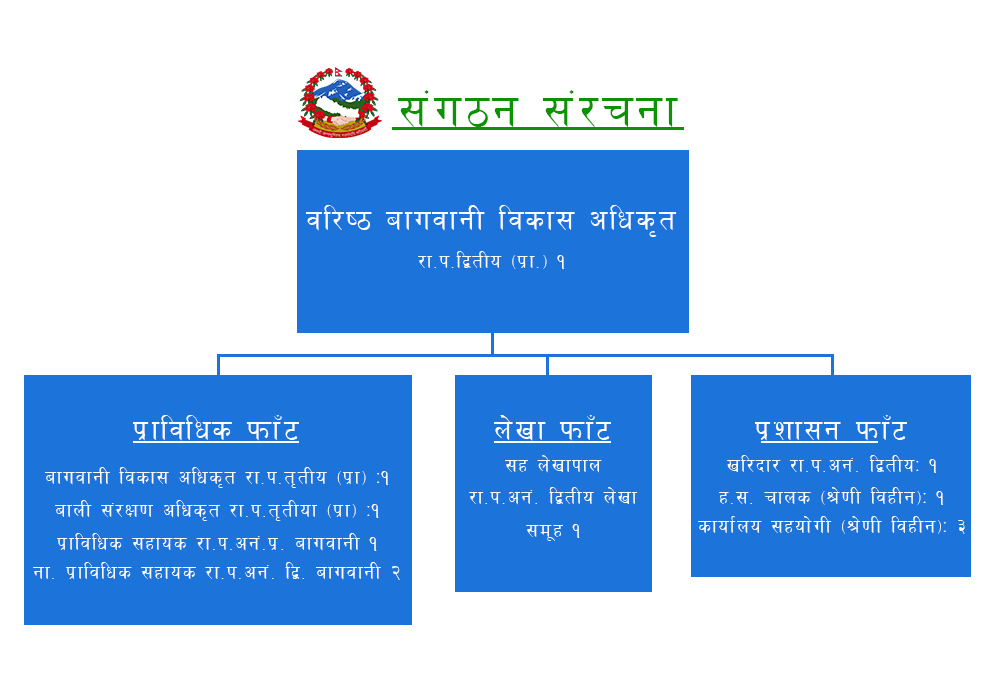 संगठन संरचना

वरिष्ठ बागवानी विकास अधिकृत
रा.प.द्वितीय (प्रा.) १

प्राविधिक फाँट
बागवानी विकास अधिकृत रा.प.तृतीय (प्रा) :१
बाली संरक्षण अधिकृत रा.प.तृतीया (प्रा) :१
प्राविधिक सहायक रा.प.अनं.प्र. बागवानी १
ना. प्राविधिक सहायक रा.प.अनं. द्वि. बागवानी २

लेखा फाँट
सह लेखापाल
रा.प.अनं. द्वितीय लेखा समूह १

प्रशासन फाँट
खरिदार रा.प.अनं. द्वितीय: १
ह.स. चालक (श्रेणी विहीन): १
कार्यालय सहयोगी (श्रेणी विहीन): ३